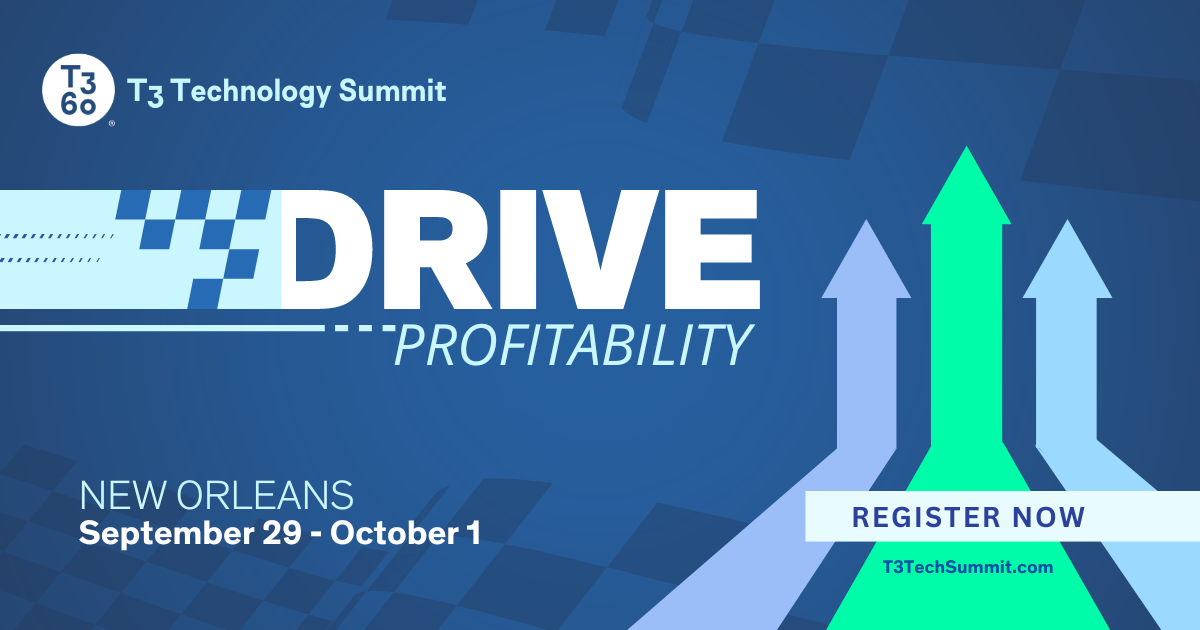 T3 60

T3 Technology Summit

DRIVE
PROFITABILITY

NEW ORLEANS
September 29 - October 1

REGISTER NOW

T3TechSummit.com